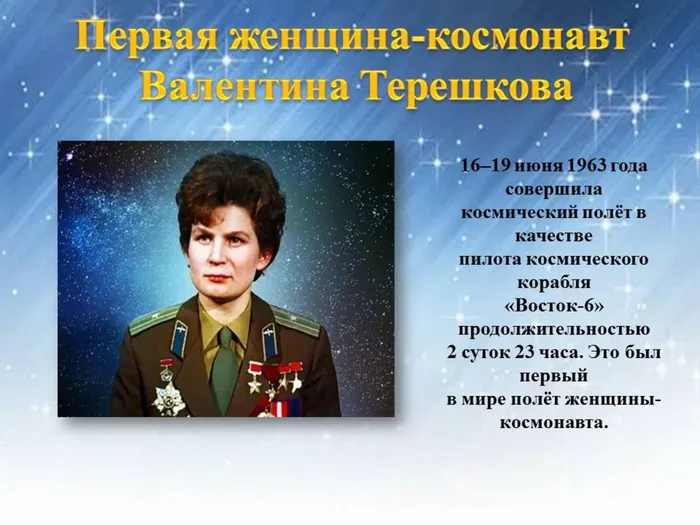 Первая женщина-космонавт Валентина Терешкова

16–19 июня 1963 года совершила космический полёт в качестве пилота космического корабля «Восток-6» продолжительностью 2 суток 23 часа. Это был первый в мире полёт женщины-космонавта.